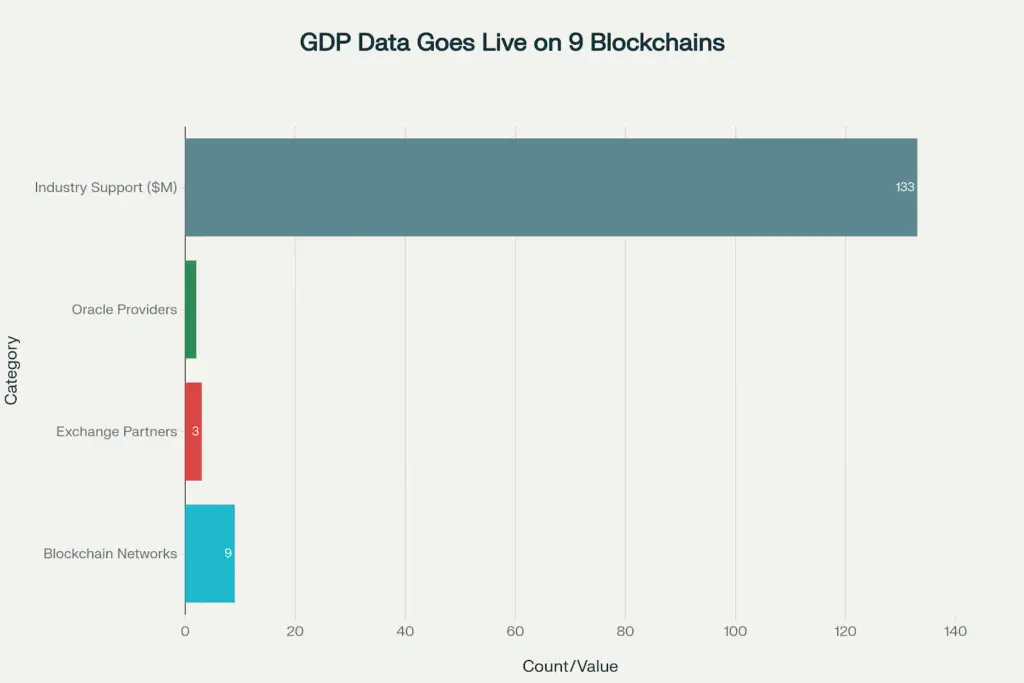 GDP Data Goes Live on 9 Blockchains

Category

Industry Support ($M)
133
Oracle Providers
Exchange Partners
3
Blockchain Networks
9

0
20
40
60
80
100
120
140

Count/Value